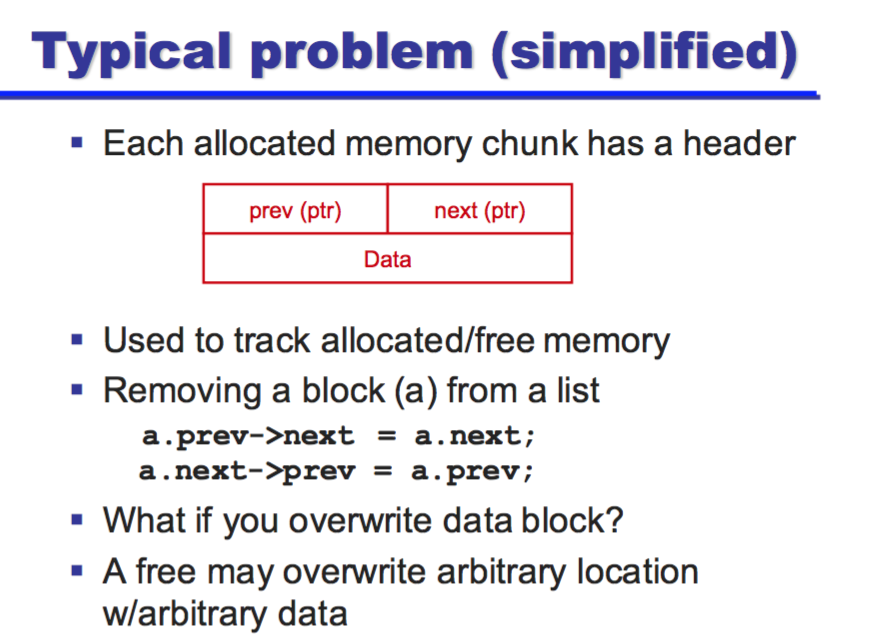 Typical problem (simplified)

▪ Each allocated memory chunk has a header

| prev (ptr) | next (ptr) |
|---|---|
| Data | |

▪ Used to track allocated/free memory

▪ Removing a block (a) from a list

a.prev->next = a.next;
a.next->prev = a.prev;

▪ What if you overwrite data block?

▪ A free may overwrite arbitrary location w/arbitrary data